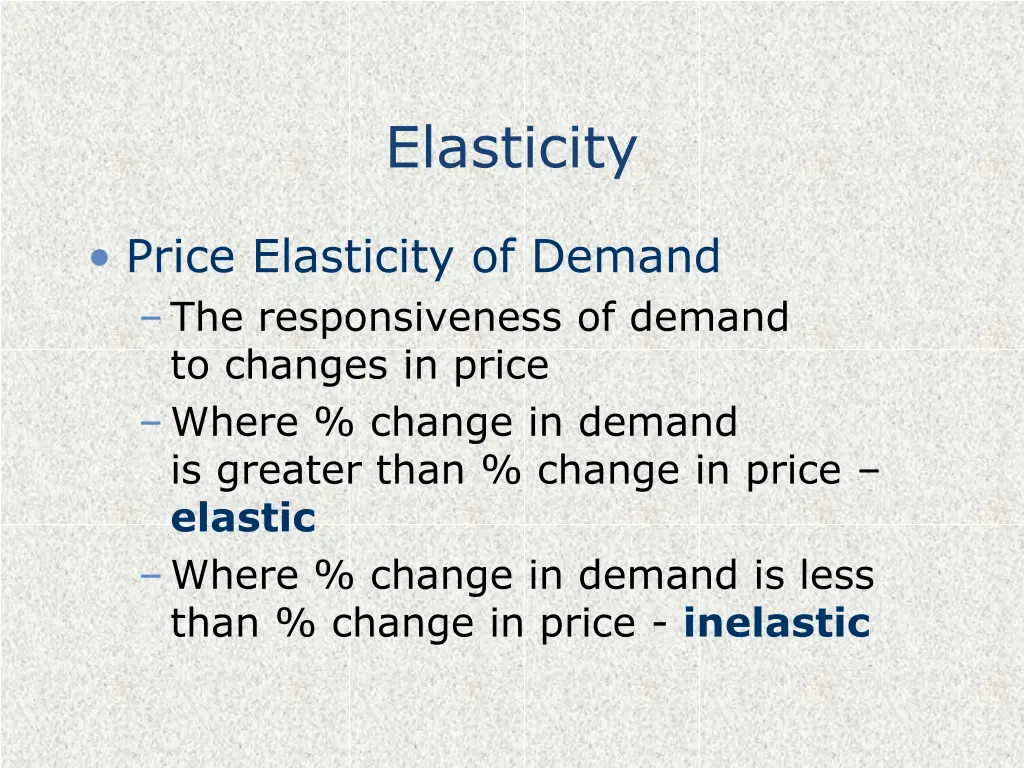 Elasticity

• Price Elasticity of Demand
– The responsiveness of demand to changes in price
– Where % change in demand is greater than % change in price – elastic
– Where % change in demand is less than % change in price - inelastic